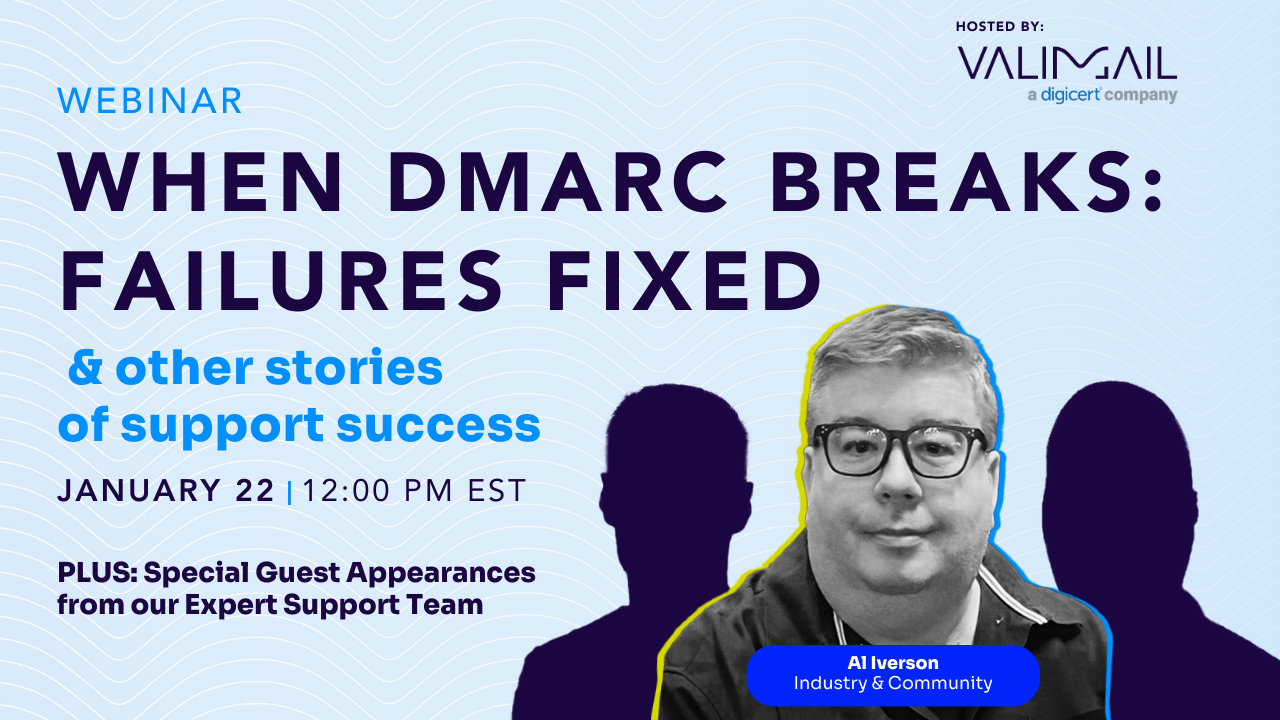 HOSTED BY:
VALIMAIL
a digicert company

WEBINAR
WHEN DMARC BREAKS: FAILURES FIXED
& other stories of support success

JANUARY 22 | 12:00 PM EST

PLUS: Special Guest Appearances from our Expert Support Team

Al Iverson
Industry & Community